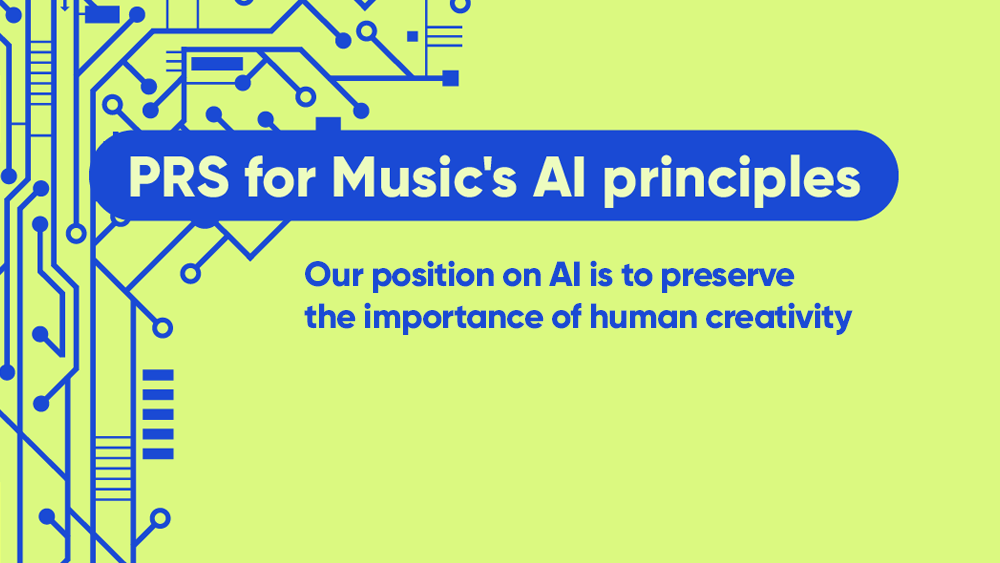 PRS for Music's AI principles

Our position on AI is to preserve the importance of human creativity